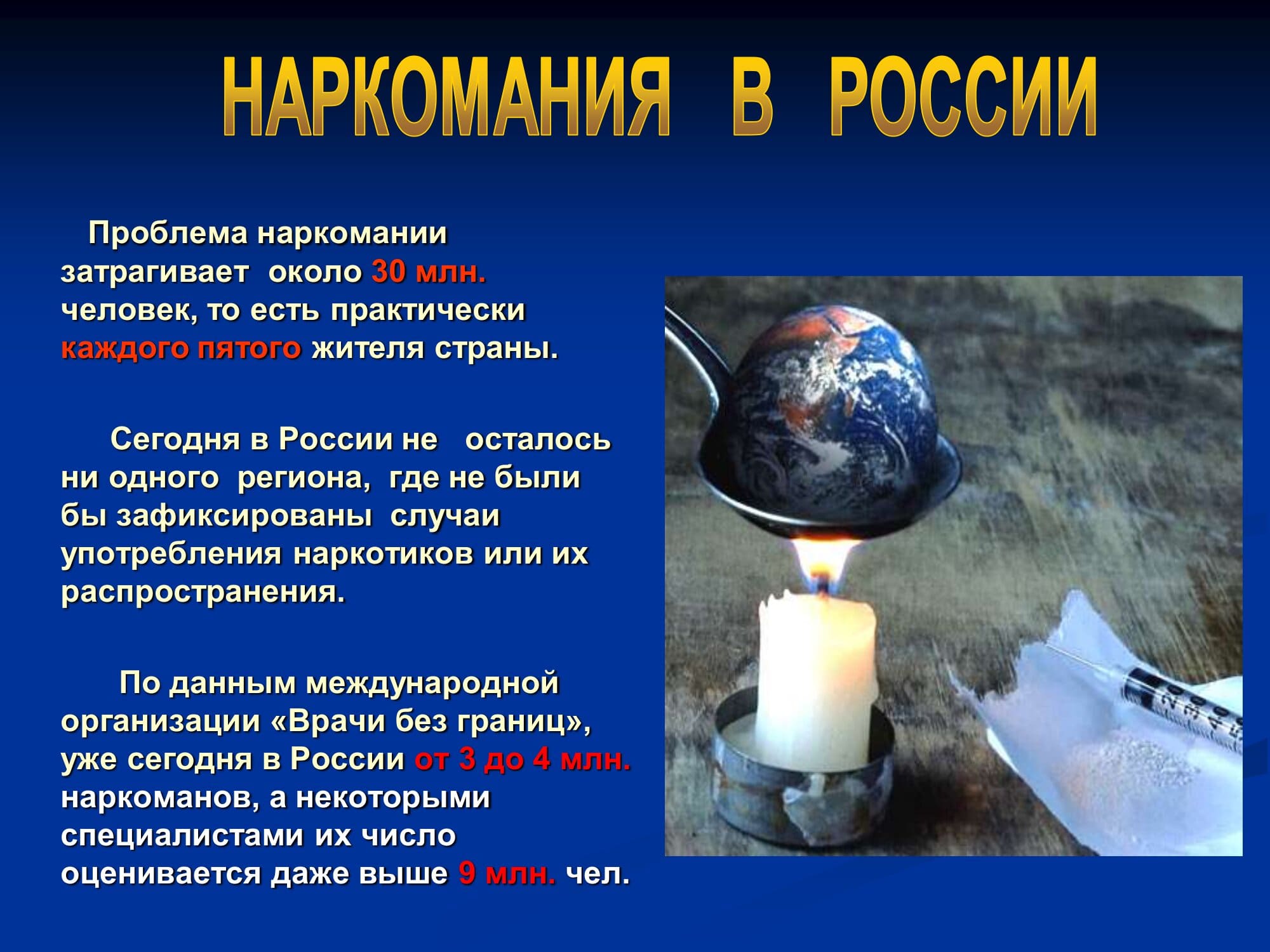 НАРКОМАНИЯ В РОССИИ

Проблема наркомании затрагивает около 30 млн. человек, то есть практически каждого пятого жителя страны.

Сегодня в России не осталось ни одного региона, где не были бы зафиксированы случаи употребления наркотиков или их распространения.

По данным международной организации «Врачи без границ», уже сегодня в России от 3 до 4 млн. наркоманов, а некоторыми специалистами их число оценивается даже выше 9 млн. чел.